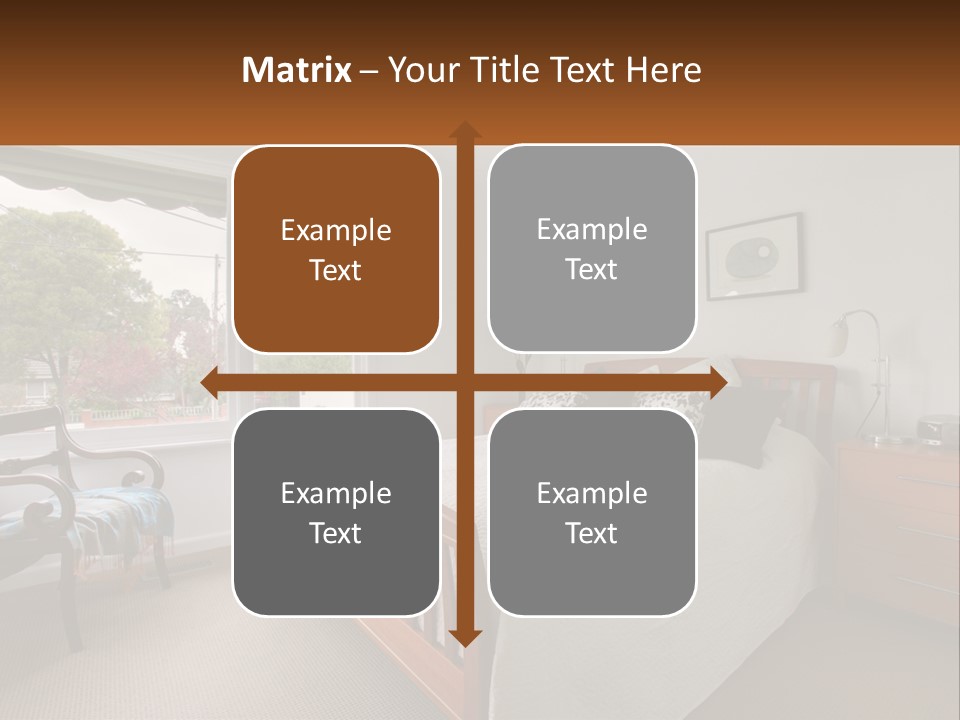 Matrix – Your Title Text Here

Example Text

Example Text

Example Text

Example Text